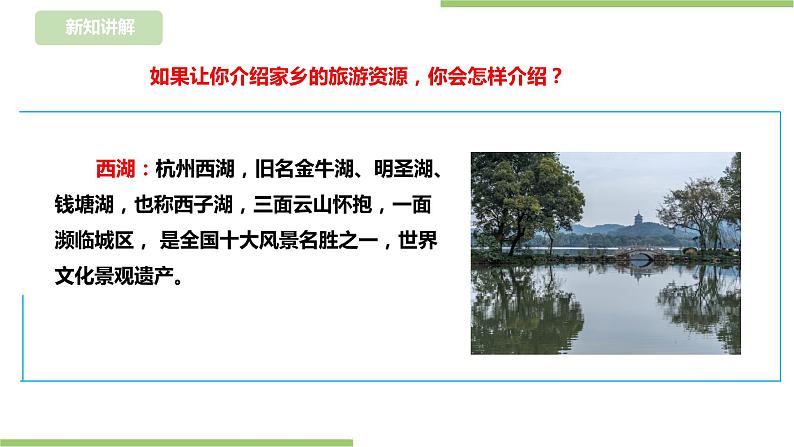 新知讲解

如果让你介绍家乡的旅游资源，你会怎样介绍？

西湖：杭州西湖，旧名金牛湖、明圣湖、钱塘湖，也称西子湖，三面云山怀抱，一面濒临城区， 是全国十大风景名胜之一，世界文化景观遗产。